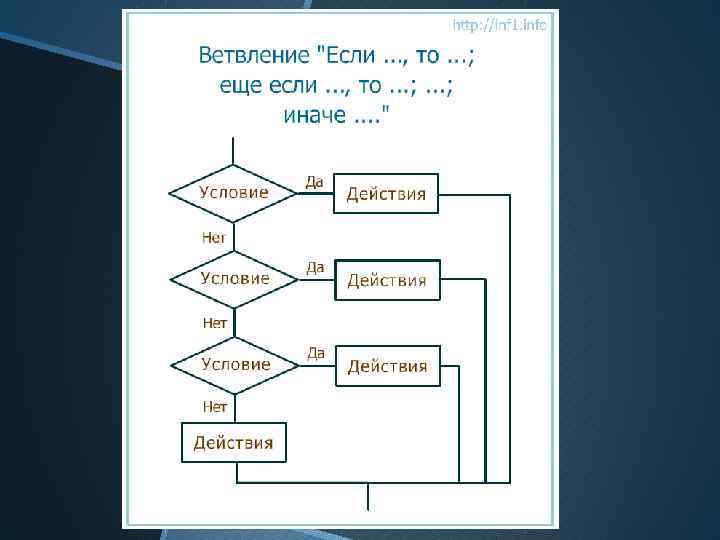 http://inf1.info

Ветвление "Если ..., то ...; еще если ..., то ...; ...; иначе ...."

Условие
Да
Действия
Нет
Условие
Да
Действия
Нет
Условие
Да
Действия
Нет
Действия